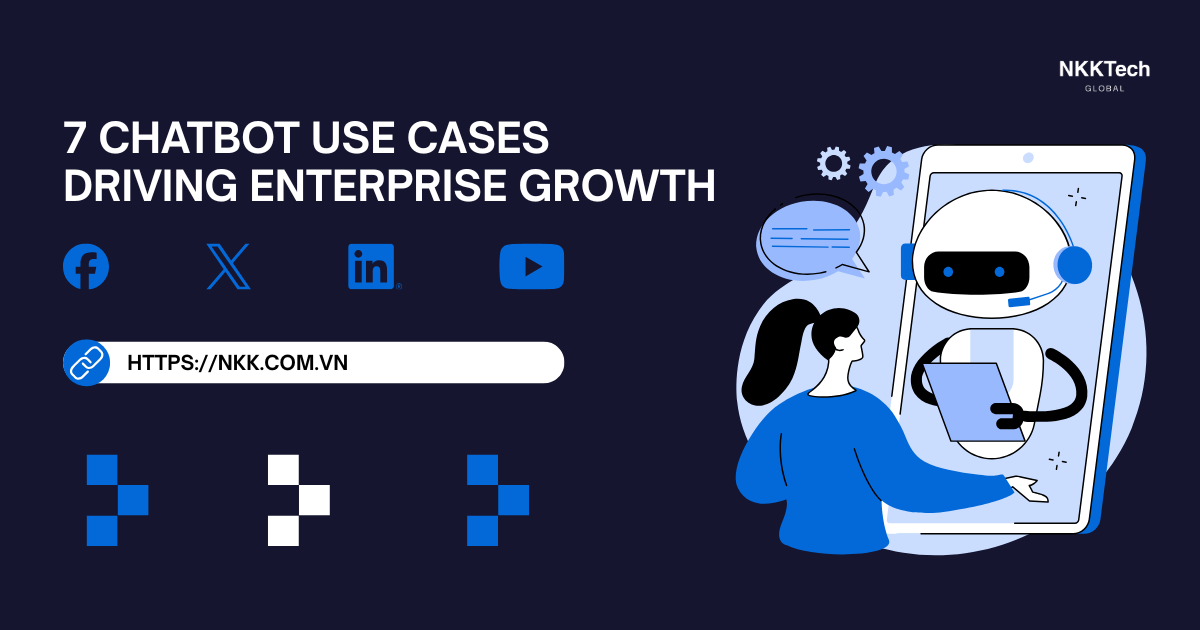 NKKTech
GLOBAL

7 CHATBOT USE CASES DRIVING ENTERPRISE GROWTH

HTTPS://NKK.COM.VN